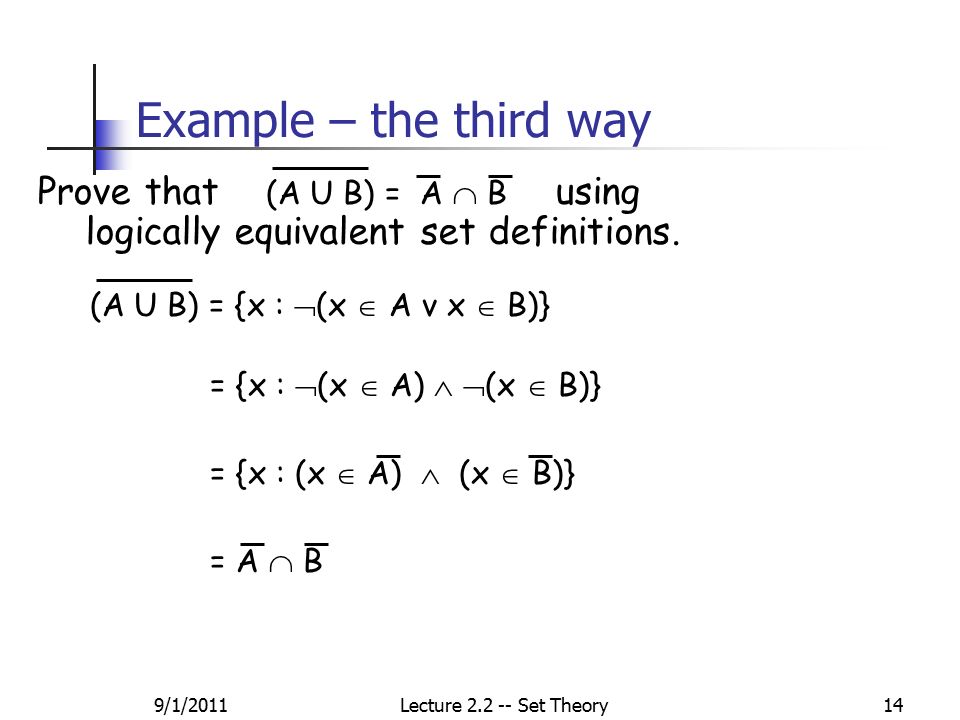 Example – the third way

Prove that $\overline{(A \cup B)} = \overline{A} \cap \overline{B}$ using logically equivalent set definitions.

$\overline{(A \cup B)} = \{x : \neg(x \in A \vee x \in B)\}$

$= \{x : \neg(x \in A) \wedge \neg(x \in B)\}$

$= \{x : (x \in \overline{A}) \wedge (x \in \overline{B})\}$

$= \overline{A} \cap \overline{B}$

9/1/2011

Lecture 2.2 -- Set Theory

14